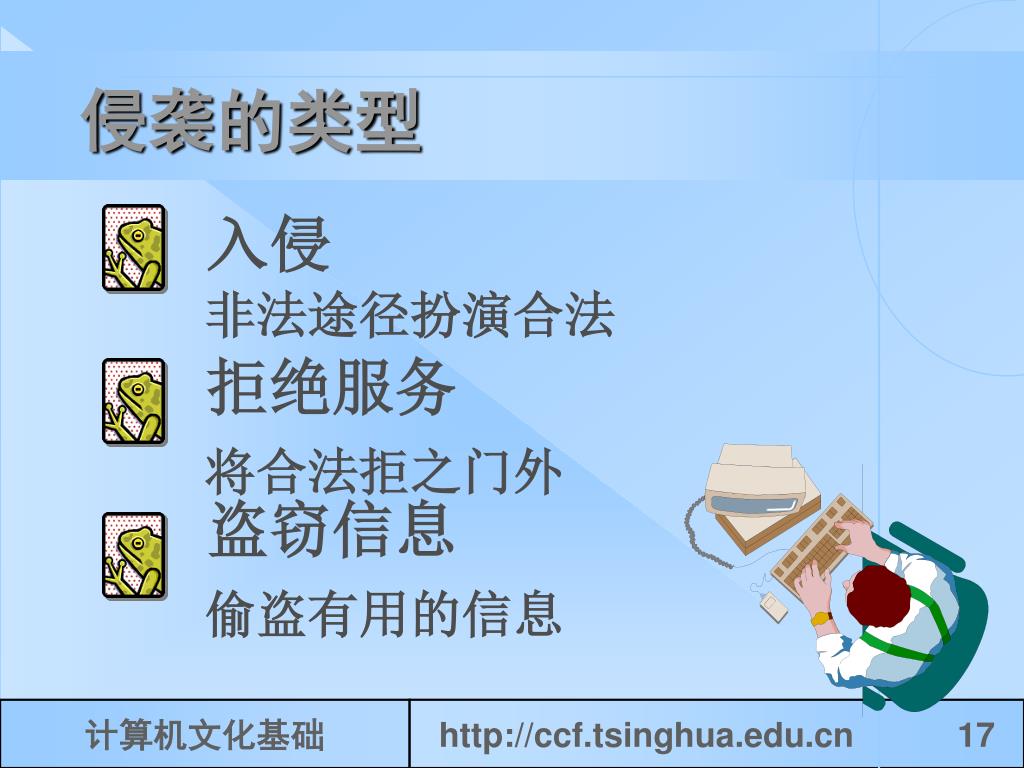 侵袭的类型

入侵

非法途径扮演合法

拒绝服务

将合法拒之门外

盗窃信息

偷盗有用的信息

计算机文化基础

http://ccf.tsinghua.edu.cn

17